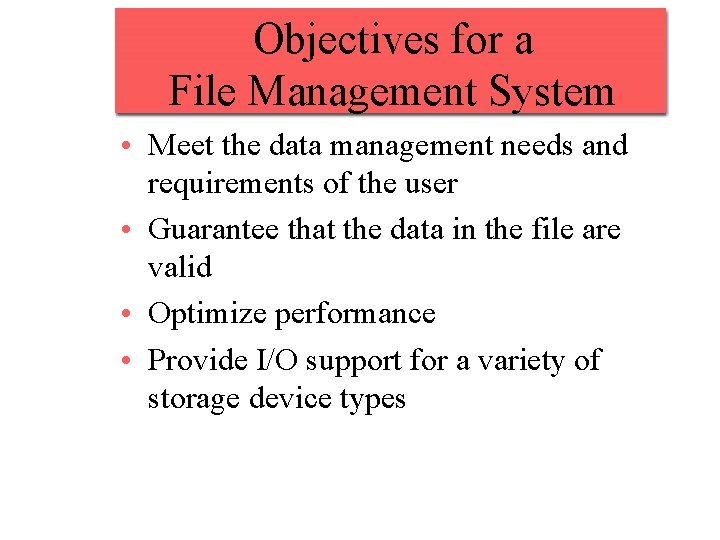 Objectives for a
File Management System

• Meet the data management needs and requirements of the user
• Guarantee that the data in the file are valid
• Optimize performance
• Provide I/O support for a variety of storage device types